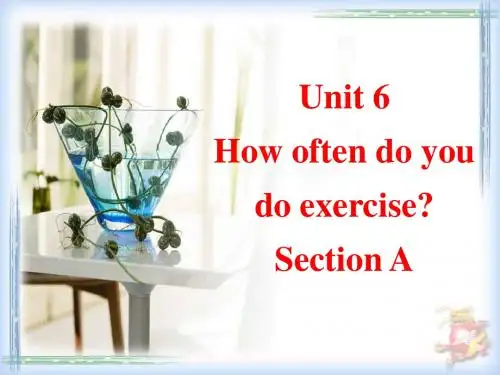 Unit 6
How often do you do exercise?
Section A